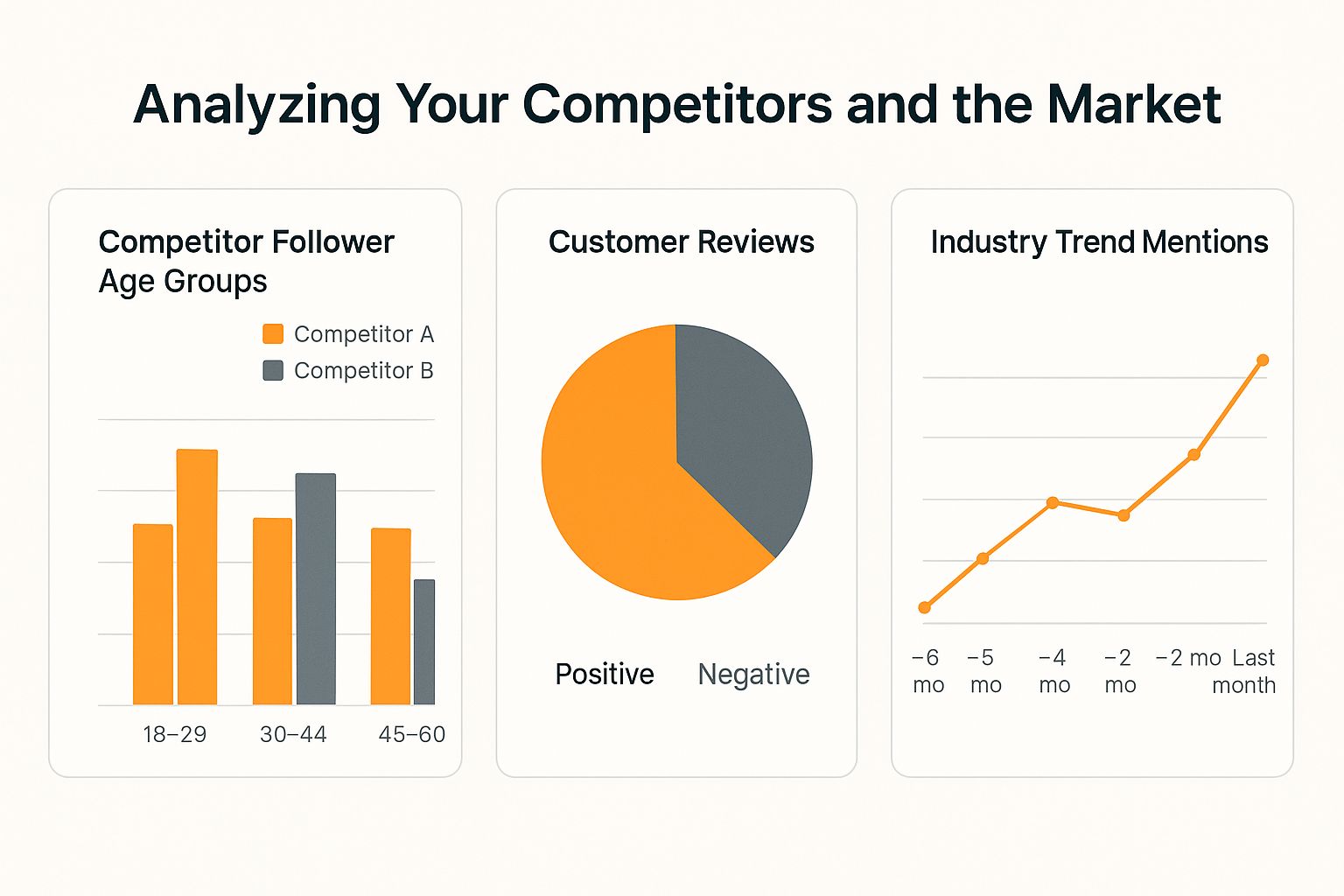 Analyzing Your Competitors and the Market

Competitor Follower Age Groups

Competitor A
Competitor B

18–29
30–44
45–60

Customer Reviews

Positive
Negative

Industry Trend Mentions

−6 mo
−5 mo
−4 mo
−2 mo
−2 mo
Last month